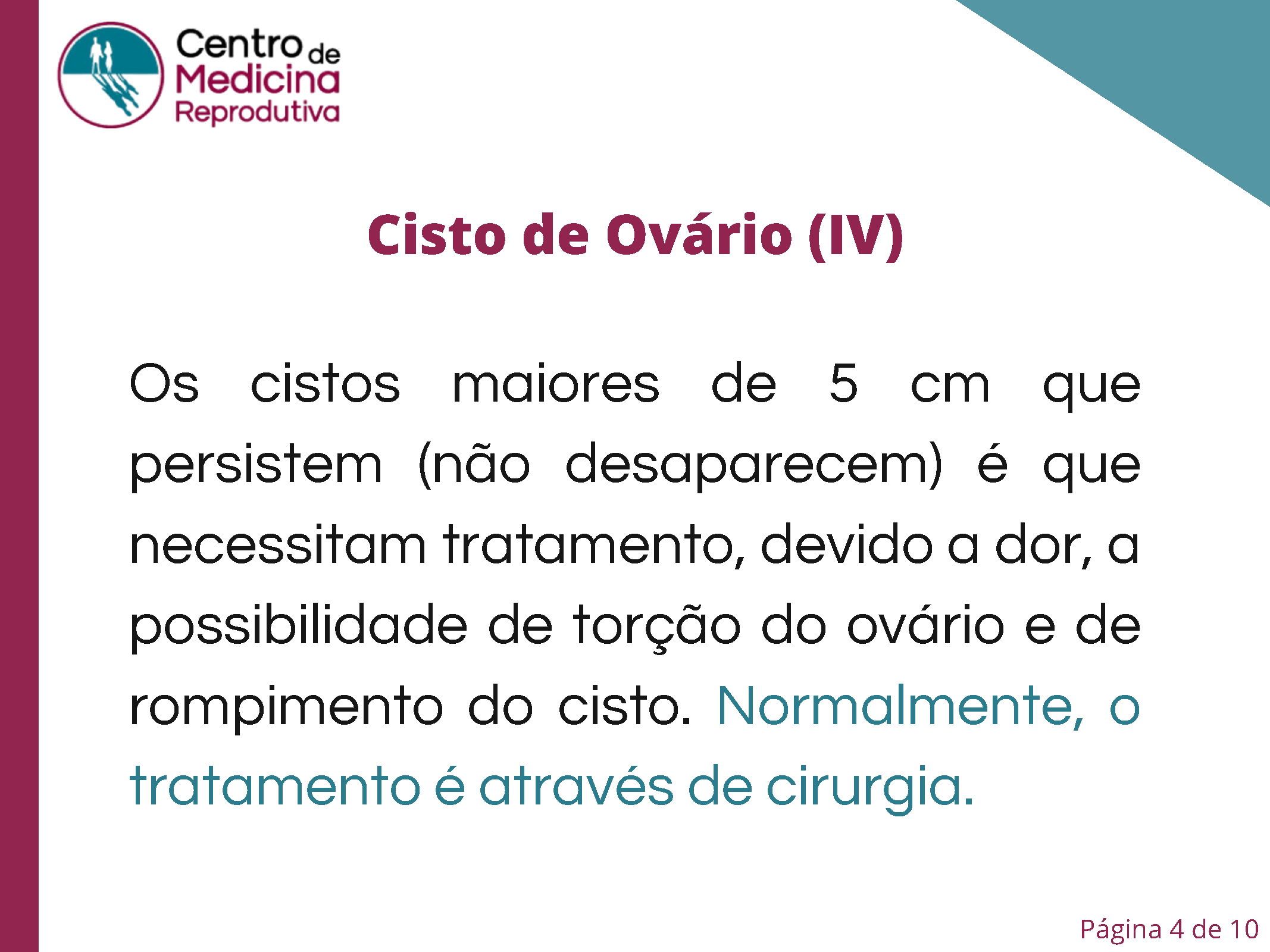 Centro de Medicina Reprodutiva

Cisto de Ovário (IV)

Os cistos maiores de 5 cm que persistem (não desaparecem) é que necessitam tratamento, devido a dor, a possibilidade de torção do ovário e de rompimento do cisto. Normalmente, o tratamento é através de cirurgia.

Página 4 de 10